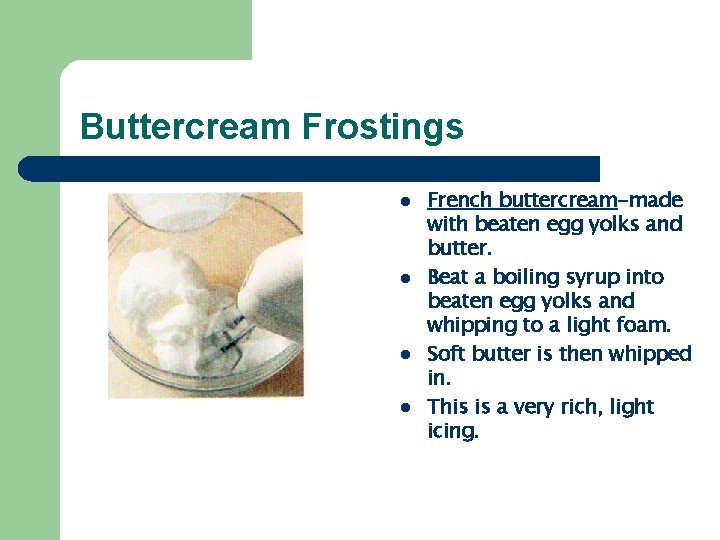 Buttercream Frostings

- French buttercream–made with beaten egg yolks and butter.
- Beat a boiling syrup into beaten egg yolks and whipping to a light foam.
- Soft butter is then whipped in.
- This is a very rich, light icing.